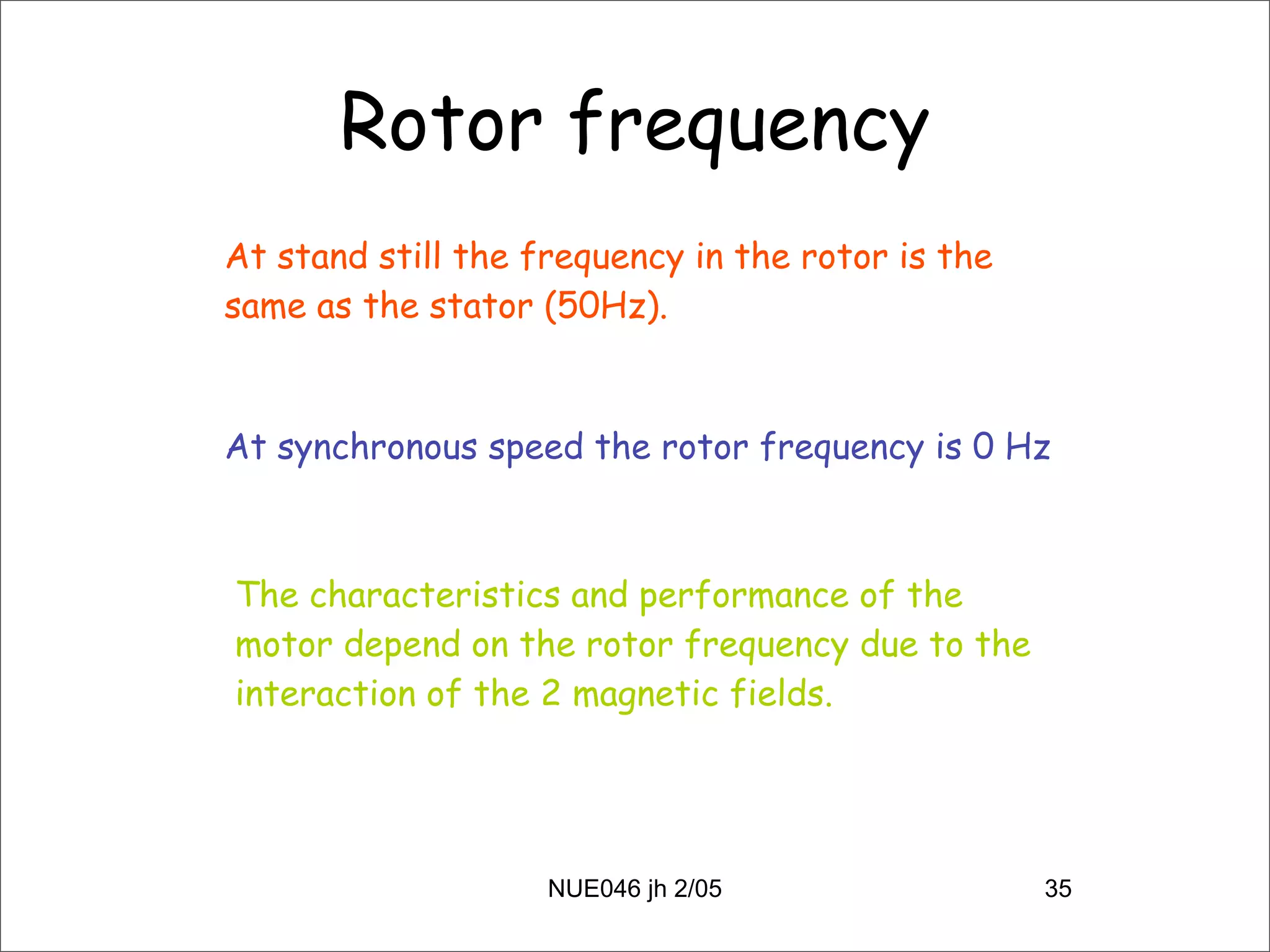 Rotor frequency

At stand still the frequency in the rotor is the same as the stator (50Hz).

At synchronous speed the rotor frequency is 0 Hz

The characteristics and performance of the motor depend on the rotor frequency due to the interaction of the 2 magnetic fields.

NUE046 jh 2/05

35